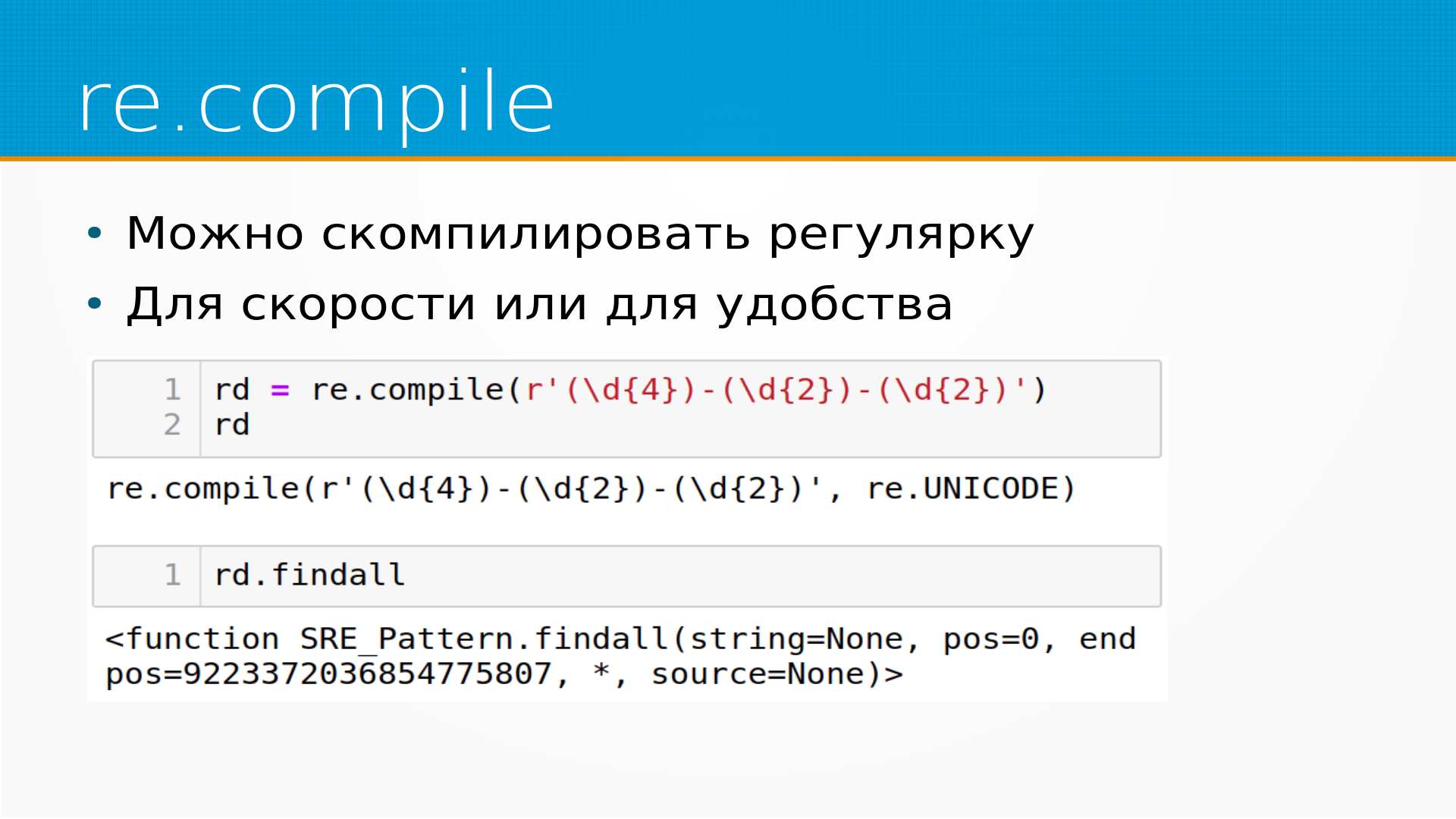 re.compile

• Можно скомпилировать регулярку
• Для скорости или для удобства

1 rd = re.compile(r'(\d{4})-(\d{2})-(\d{2})')
2 rd

re.compile(r'(\d{4})-(\d{2})-(\d{2})', re.UNICODE)

1 rd.findall

<function SRE_Pattern.findall(string=None, pos=0, end
pos=9223372036854775807, *, source=None)>